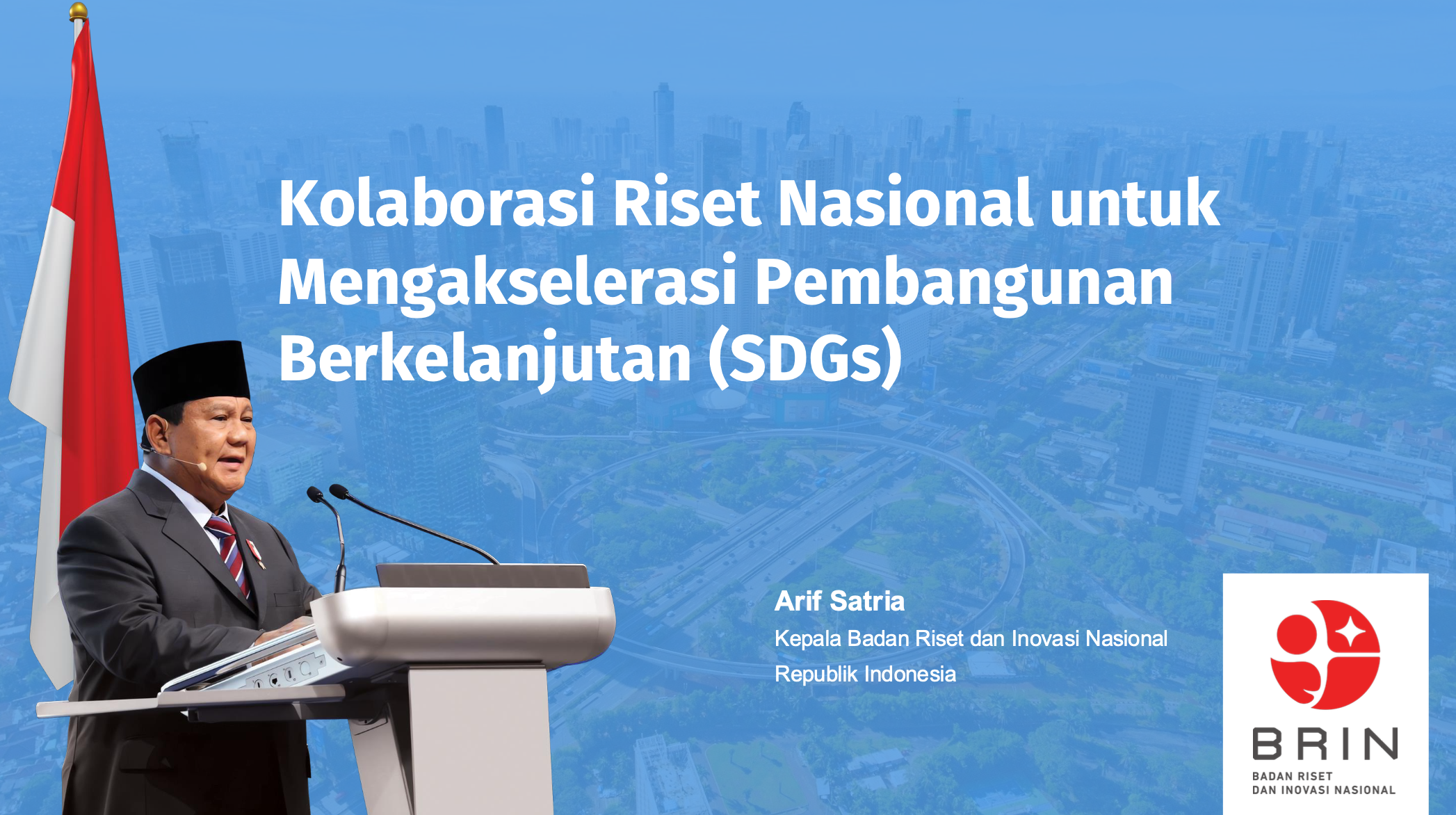 Kolaborasi Riset Nasional untuk Mengakselerasi Pembangunan Berkelanjutan (SDGs)

Arif Satria
Kepala Badan Riset dan Inovasi Nasional
Republik Indonesia

BRIN
BADAN RISET
DAN INOVASI NASIONAL